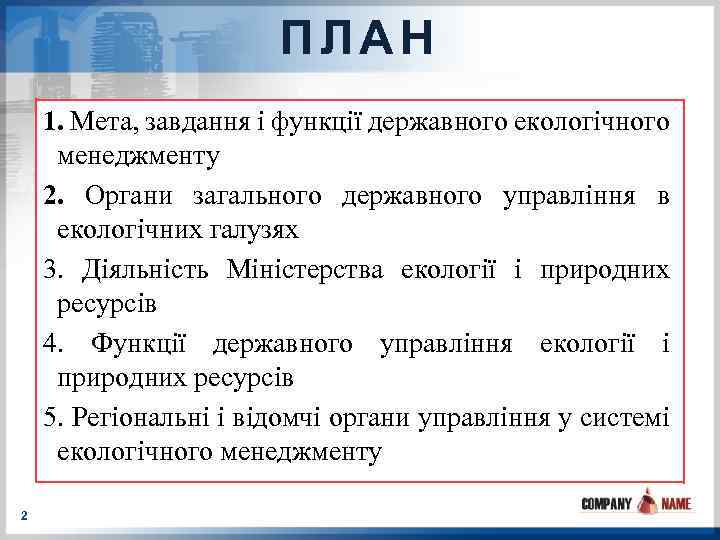 ПЛАН

1. Мета, завдання і функції державного екологічного менеджменту

2. Органи загального державного управління в екологічних галузях

3. Діяльність Міністерства екології і природних ресурсів

4. Функції державного управління екології і природних ресурсів

5. Регіональні і відомчі органи управління у системі екологічного менеджменту

2

COMPANY NAME